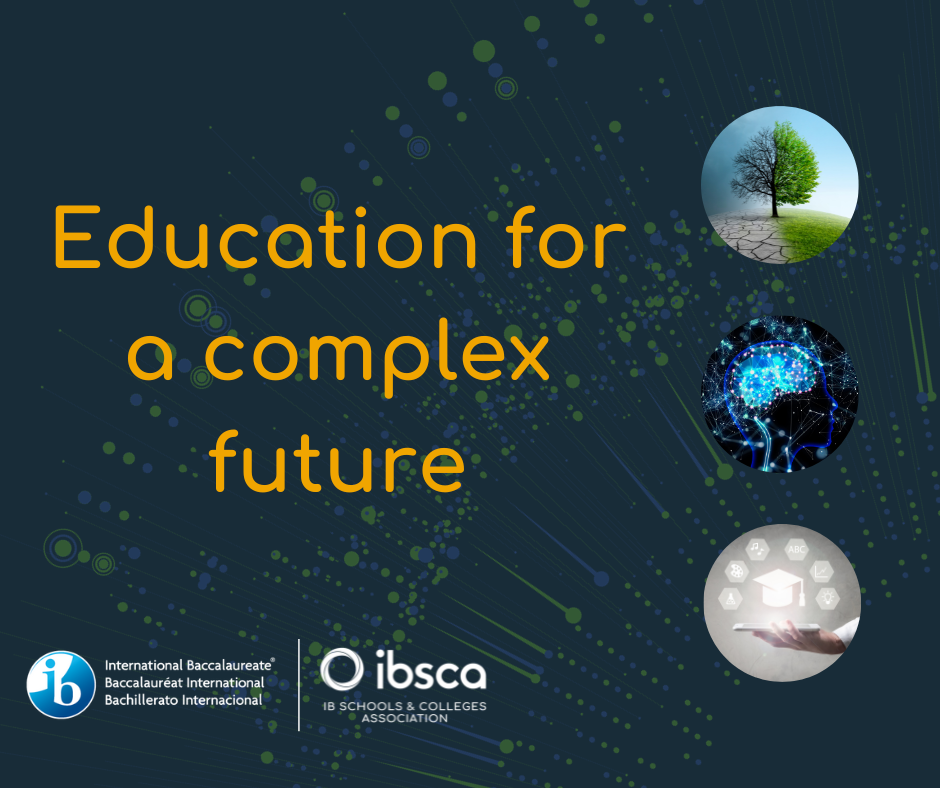 Education for a complex future

ABC

ib International Baccalaureate® Baccalauréat International Bachillerato Internacional

ibsca
IB SCHOOLS & COLLEGES ASSOCIATION